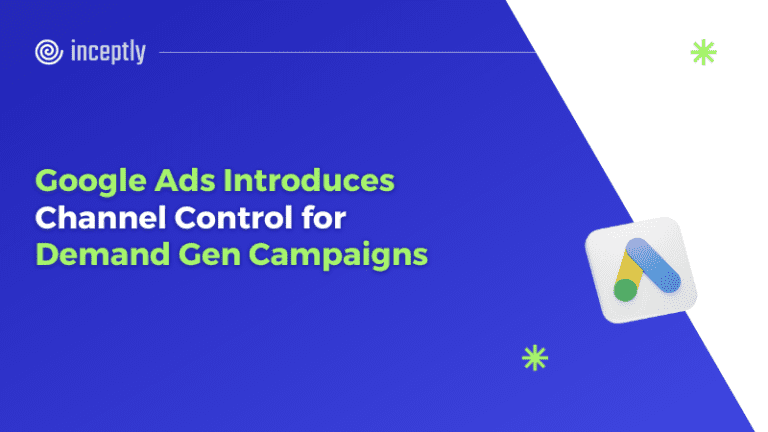 inceptly

Google Ads Introduces Channel Control for Demand Gen Campaigns